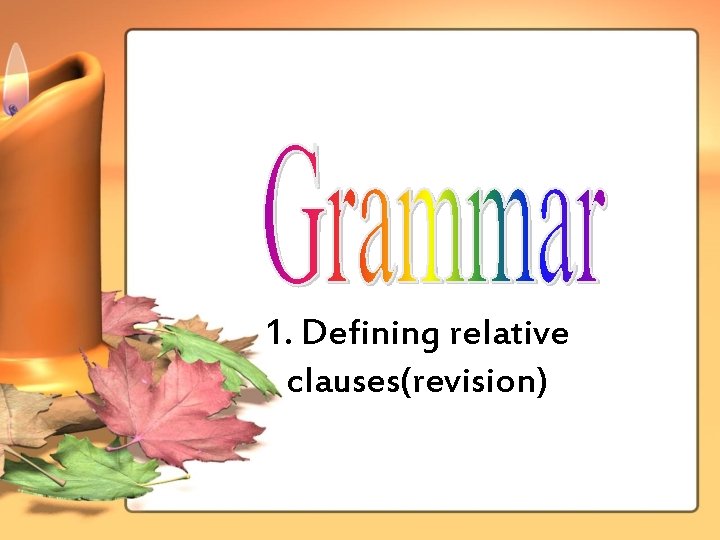 Grammar

1. Defining relative clauses(revision)